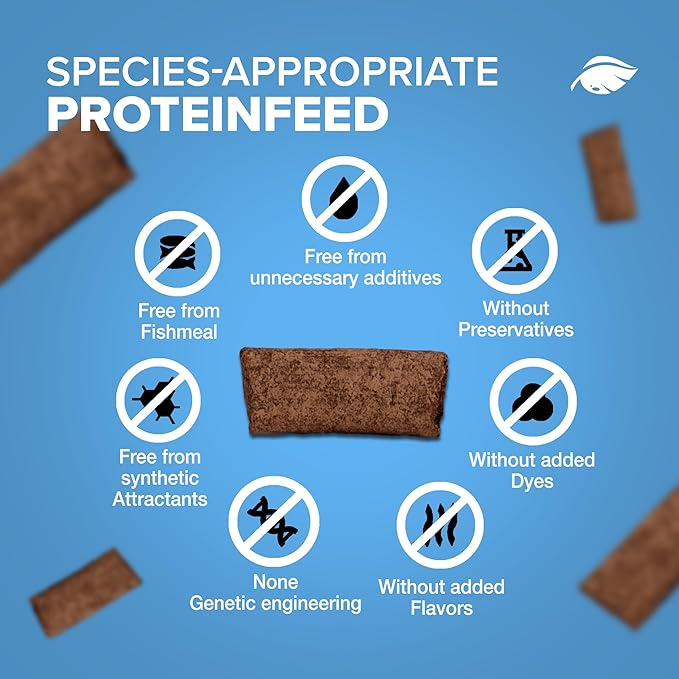 SPECIES-APPROPRIATE
PROTEINFEED

Free from unnecessary additives

Free from Fishmeal

Without Preservatives

Free from synthetic Attractants

Without added Dyes

None Genetic engineering

Without added Flavors